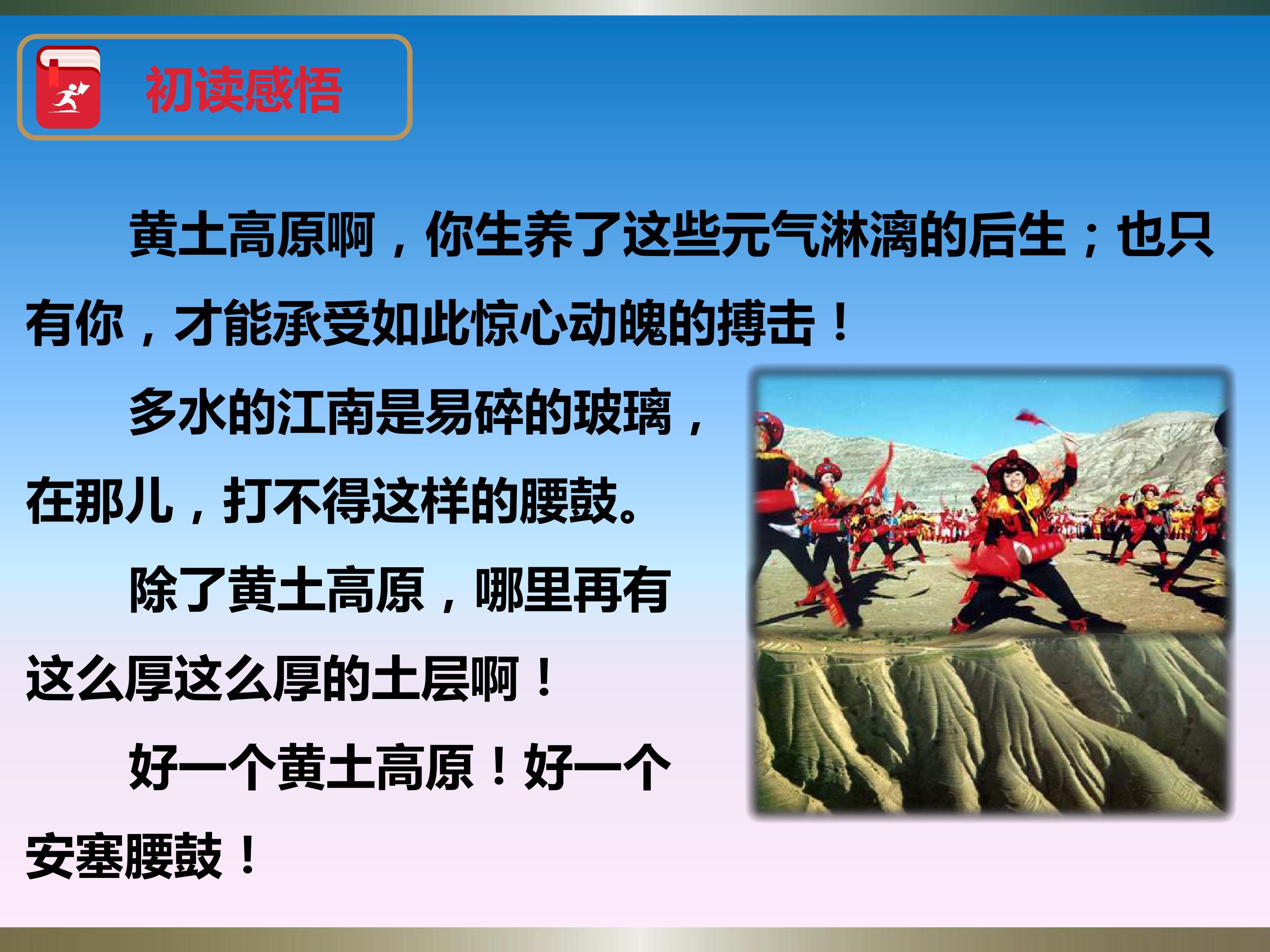 初读感悟

黄土高原啊，你生养了这些元气淋漓的后生；也只有你，才能承受如此惊心动魄的搏击！

多水的江南是易碎的玻璃，在那儿，打不得这样的腰鼓。

除了黄土高原，哪里再有这么厚这么厚的土层啊！

好一个黄土高原！好一个安塞腰鼓！